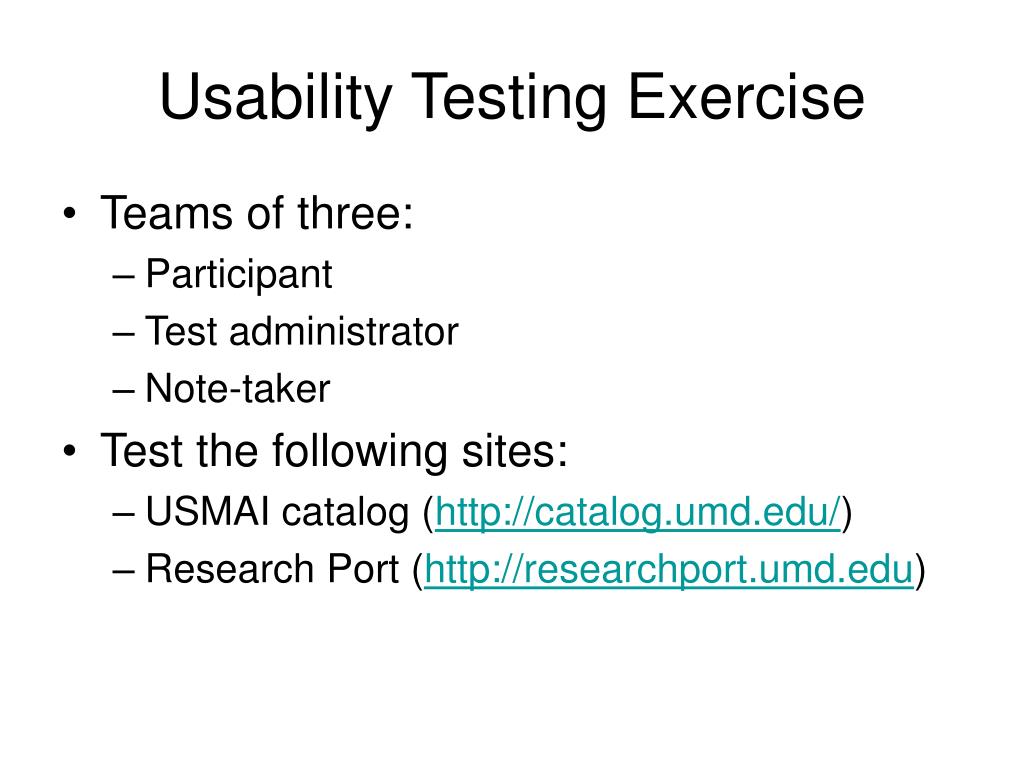 Usability Testing Exercise

• Teams of three:
– Participant
– Test administrator
– Note-taker
• Test the following sites:
– USMAI catalog (http://catalog.umd.edu/)
– Research Port (http://researchport.umd.edu)